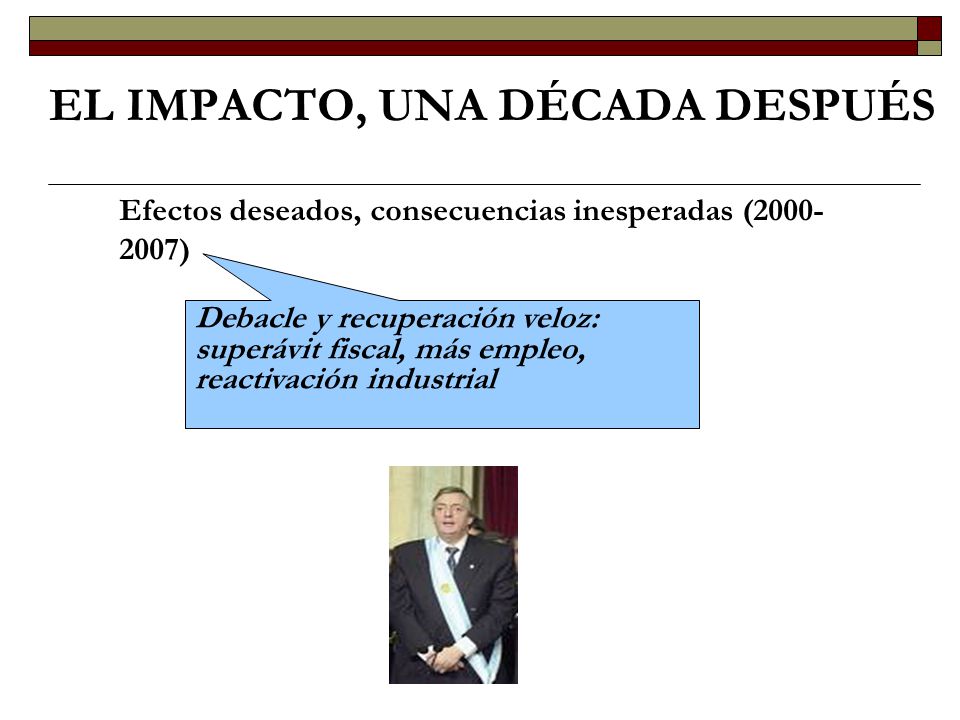 EL IMPACTO, UNA DÉCADA DESPUÉS

Efectos deseados, consecuencias inesperadas (2000-2007)

Debacle y recuperación veloz: superávit fiscal, más empleo, reactivación industrial